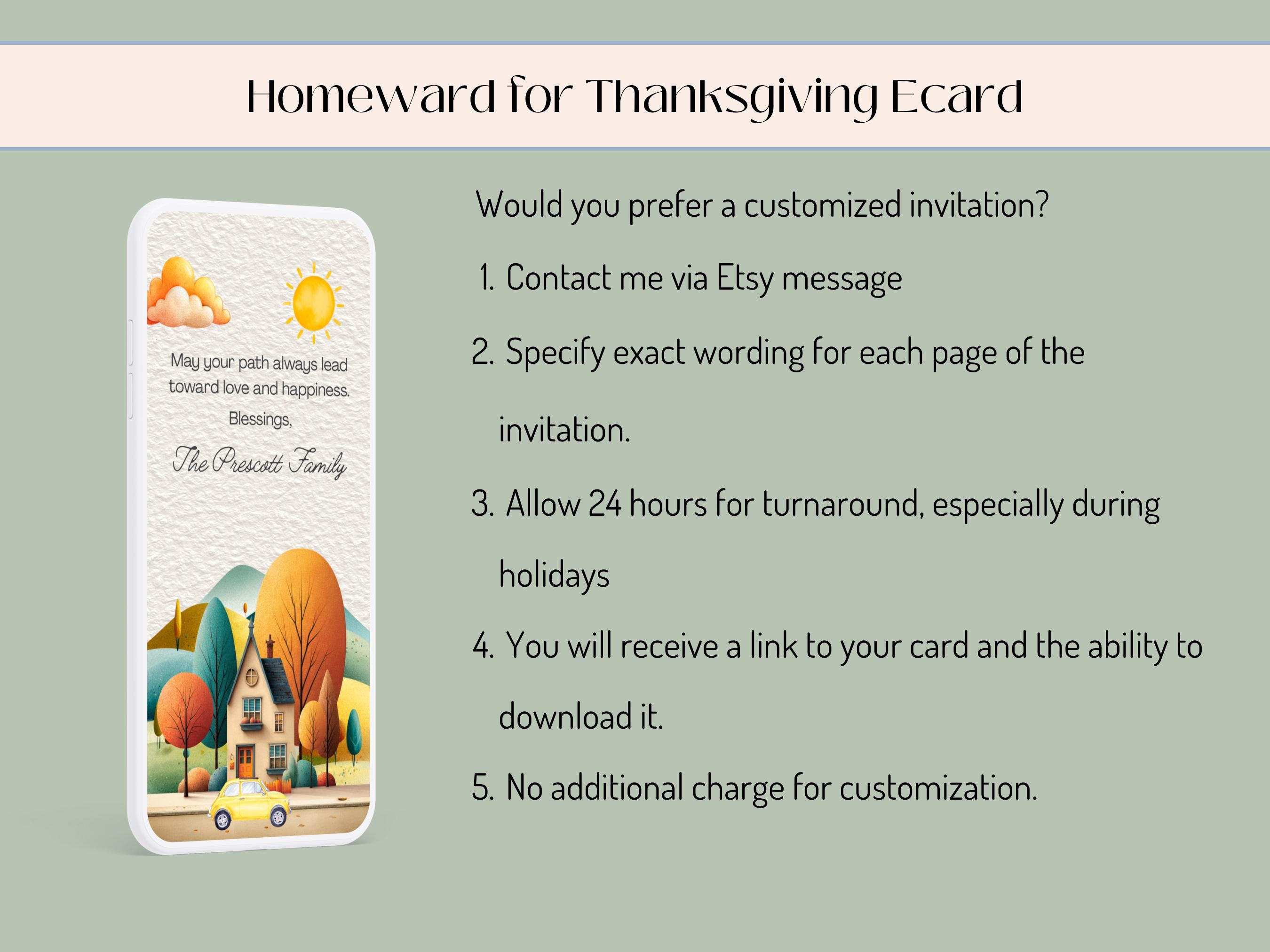 Homeward for Thanksgiving Ecard

May your path always lead toward love and happiness.

Blessings,

The Prescott Family

Would you prefer a customized invitation?

1. Contact me via Etsy message

2. Specify exact wording for each page of the invitation.

3. Allow 24 hours for turnaround, especially during holidays

4. You will receive a link to your card and the ability to download it.

5. No additional charge for customization.